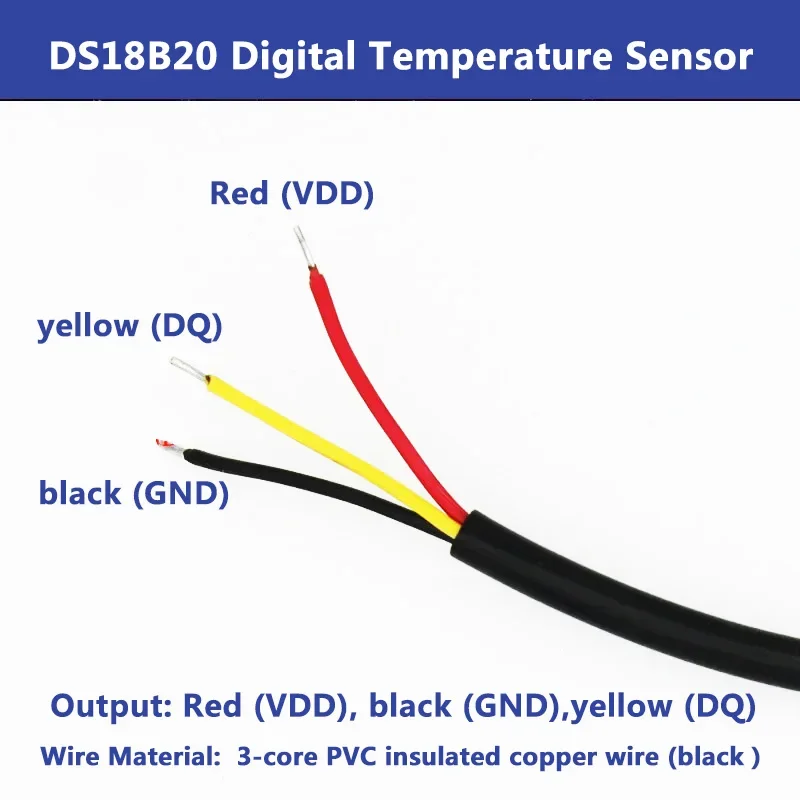 DS18B20 Digital Temperature Sensor

Red (VDD)

yellow (DQ)

black (GND)

Output: Red (VDD), black (GND),yellow (DQ)

Wire Material: 3-core PVC insulated copper wire (black )